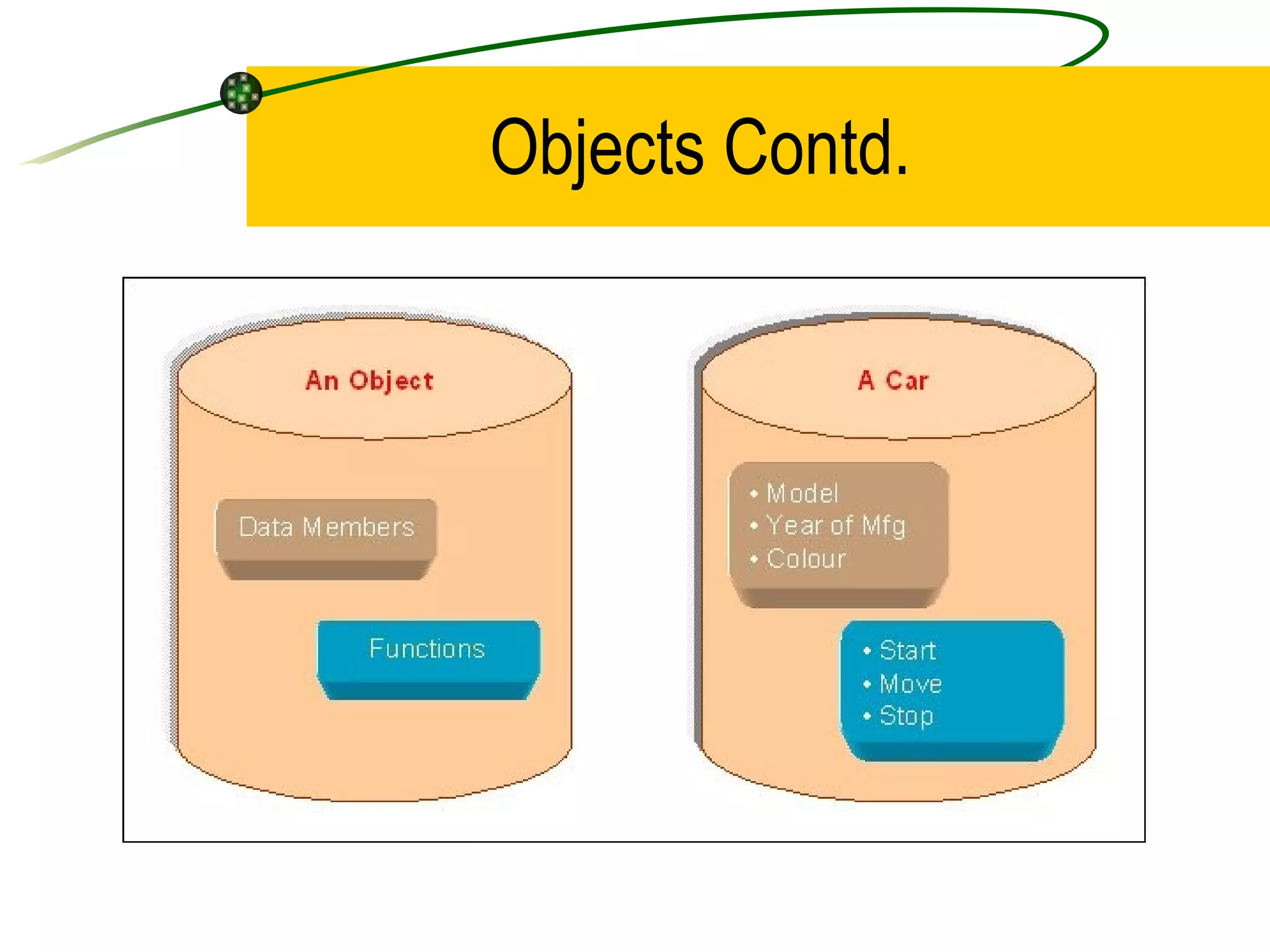 Objects Contd.

An Object

Data Members

Functions

A Car

• Model
• Year of Mfg
• Colour

• Start
• Move
• Stop